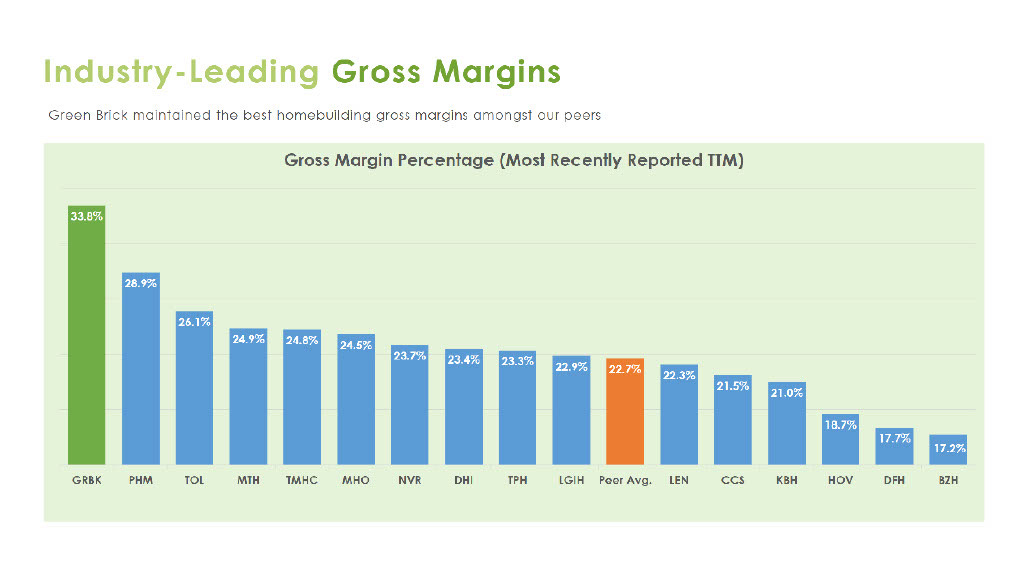 Industry-Leading Gross Margins

Green Brick maintained the best homebuilding gross margins amongst our peers

Gross Margin Percentage (Most Recently Reported TTM)

33.8%
28.9%
26.1%
24.9%
24.8%
24.5%
23.7%
23.4%
23.3%
22.9%
22.7%
22.3%
21.5%
21.0%
18.7%
17.7%
17.2%

GRBK PHM TOL MTH TMHC MHO NVR DHI TPH LGIH Peer Avg. LEN CCS KBH HOV DFH BZH